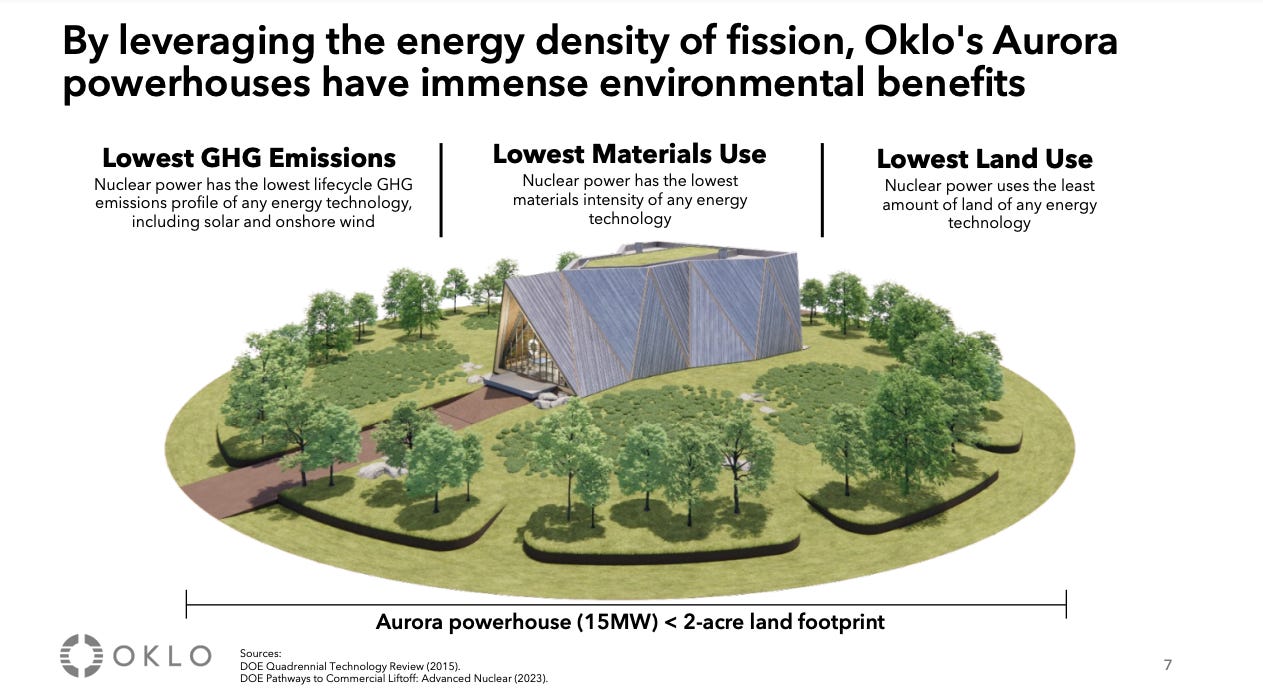 By leveraging the energy density of fission, Oklo's Aurora powerhouses have immense environmental benefits

Lowest GHG Emissions
Nuclear power has the lowest lifecycle GHG emissions profile of any energy technology, including solar and onshore wind

Lowest Materials Use
Nuclear power has the lowest materials intensity of any energy technology

Lowest Land Use
Nuclear power uses the least amount of land of any energy technology

Aurora powerhouse (15MW) < 2-acre land footprint

OKLO

Sources:
DOE Quadrennial Technology Review (2015).
DOE Pathways to Commercial Liftoff: Advanced Nuclear (2023).

7